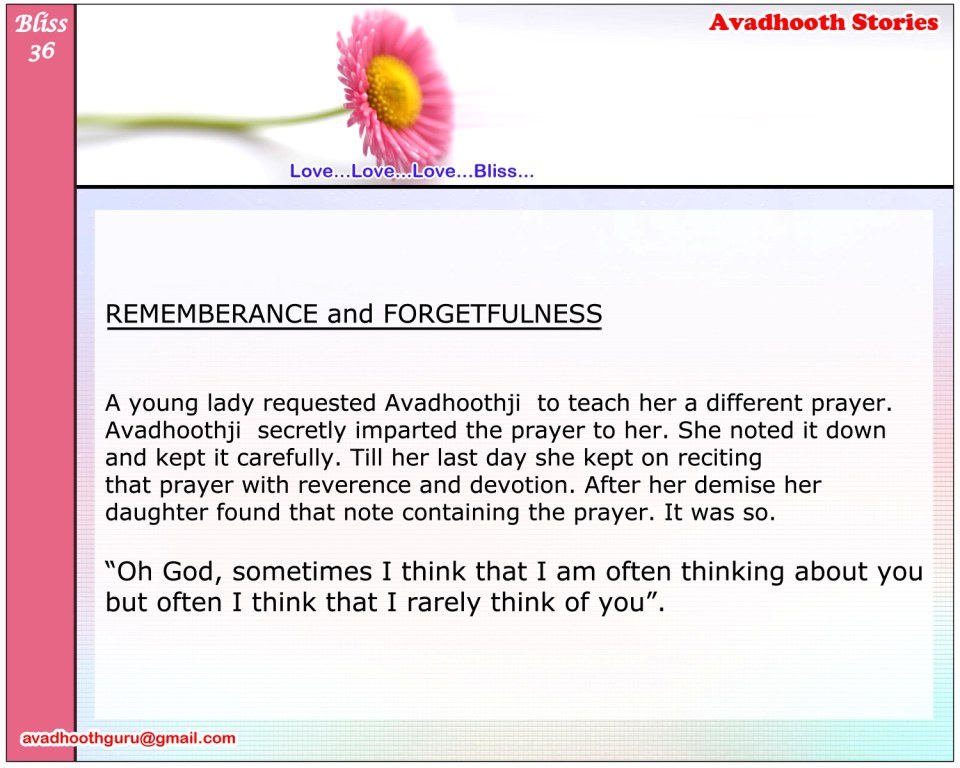 Bliss 36

Avadhooth Stories

Love...Love...Love...Bliss...

REMEMBERANCE and FORGETFULNESS

A young lady requested Avadhoothji to teach her a different prayer. Avadhoothji secretly imparted the prayer to her. She noted it down and kept it carefully. Till her last day she kept on reciting that prayer with reverence and devotion. After her demise her daughter found that note containing the prayer. It was so.

“Oh God, sometimes I think that I am often thinking about you but often I think that I rarely think of you”.

avadhoothguru@gmail.com